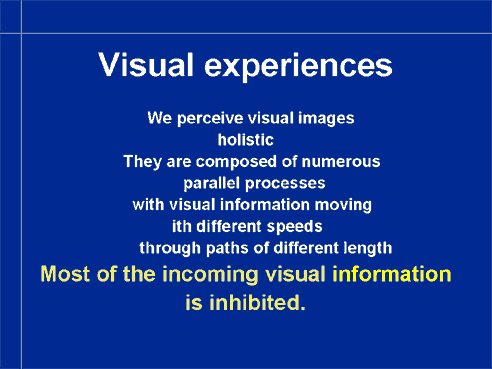 Visual experiences

We perceive visual images
holistic
They are composed of numerous
parallel processes
with visual information moving
ith different speeds
through paths of different length

Most of the incoming visual information
is inhibited.